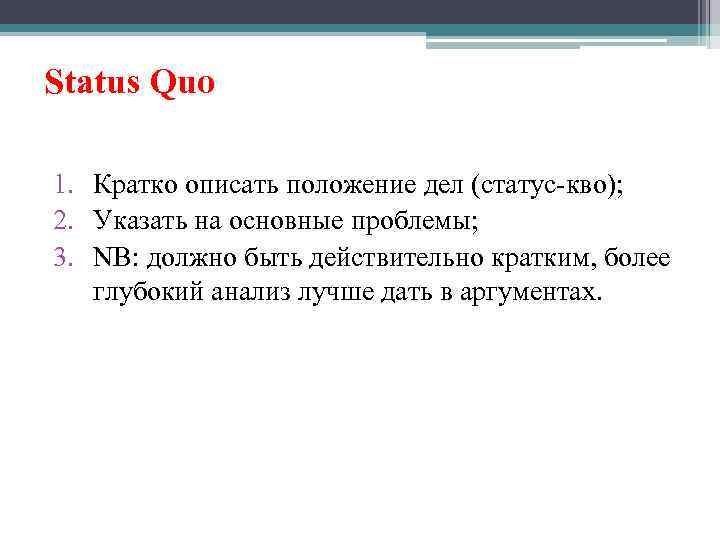 Status Quo

1. Кратко описать положение дел (статус-кво);
2. Указать на основные проблемы;
3. NB: должно быть действительно кратким, более глубокий анализ лучше дать в аргументах.